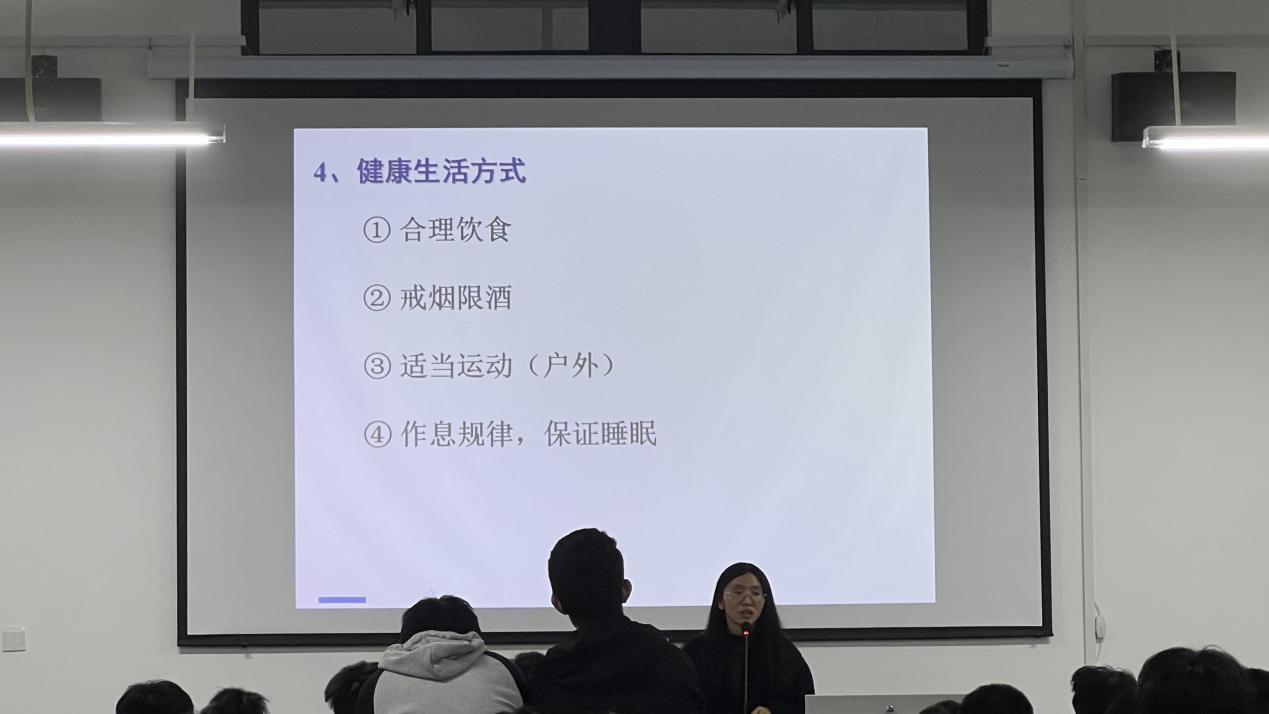 4、健康生活方式

① 合理饮食

② 戒烟限酒

③ 适当运动（户外）

④ 作息规律，保证睡眠